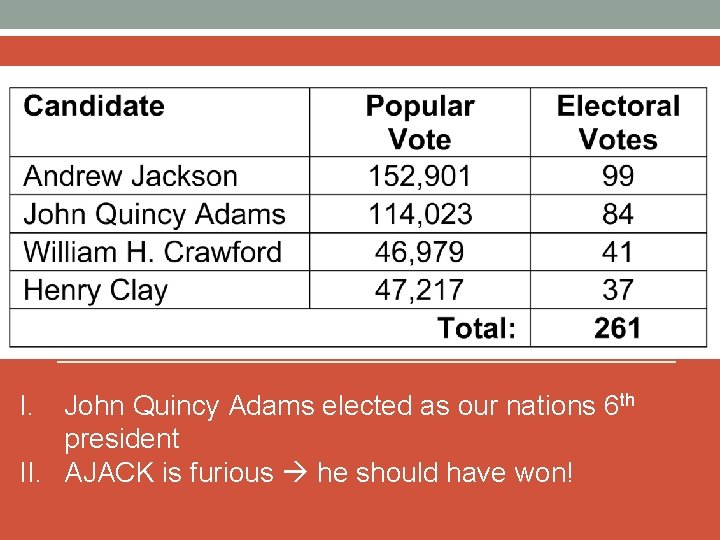 | Candidate | Popular Vote | Electoral Votes |
|---|---|---|
| Andrew Jackson | 152,901 | 99 |
| John Quincy Adams | 114,023 | 84 |
| William H. Crawford | 46,979 | 41 |
| Henry Clay | 47,217 | 37 |
| | Total: | 261 |

I. John Quincy Adams elected as our nations 6$^{th}$ president
II. AJACK is furious → he should have won!